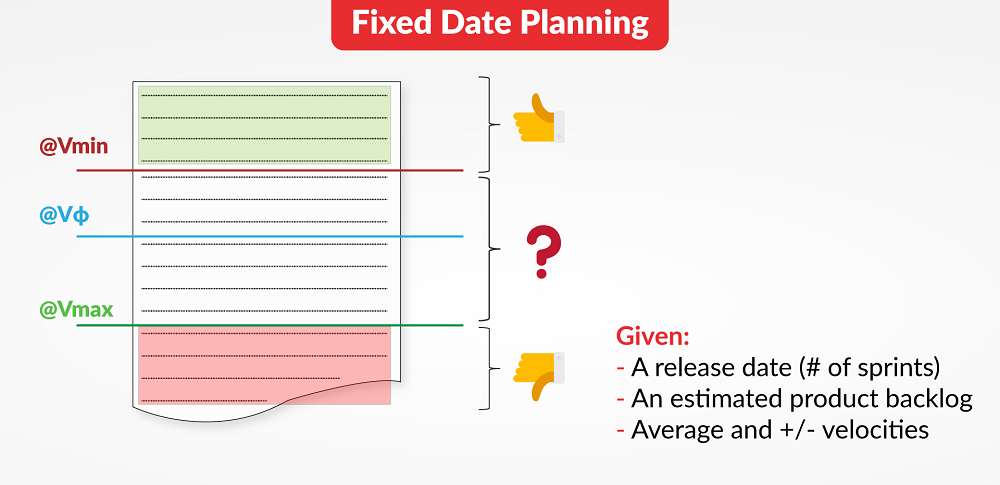 Fixed Date Planning

@Vmin

@Vϕ

@Vmax

?

Given:
- A release date (# of sprints)
- An estimated product backlog
- Average and +/- velocities